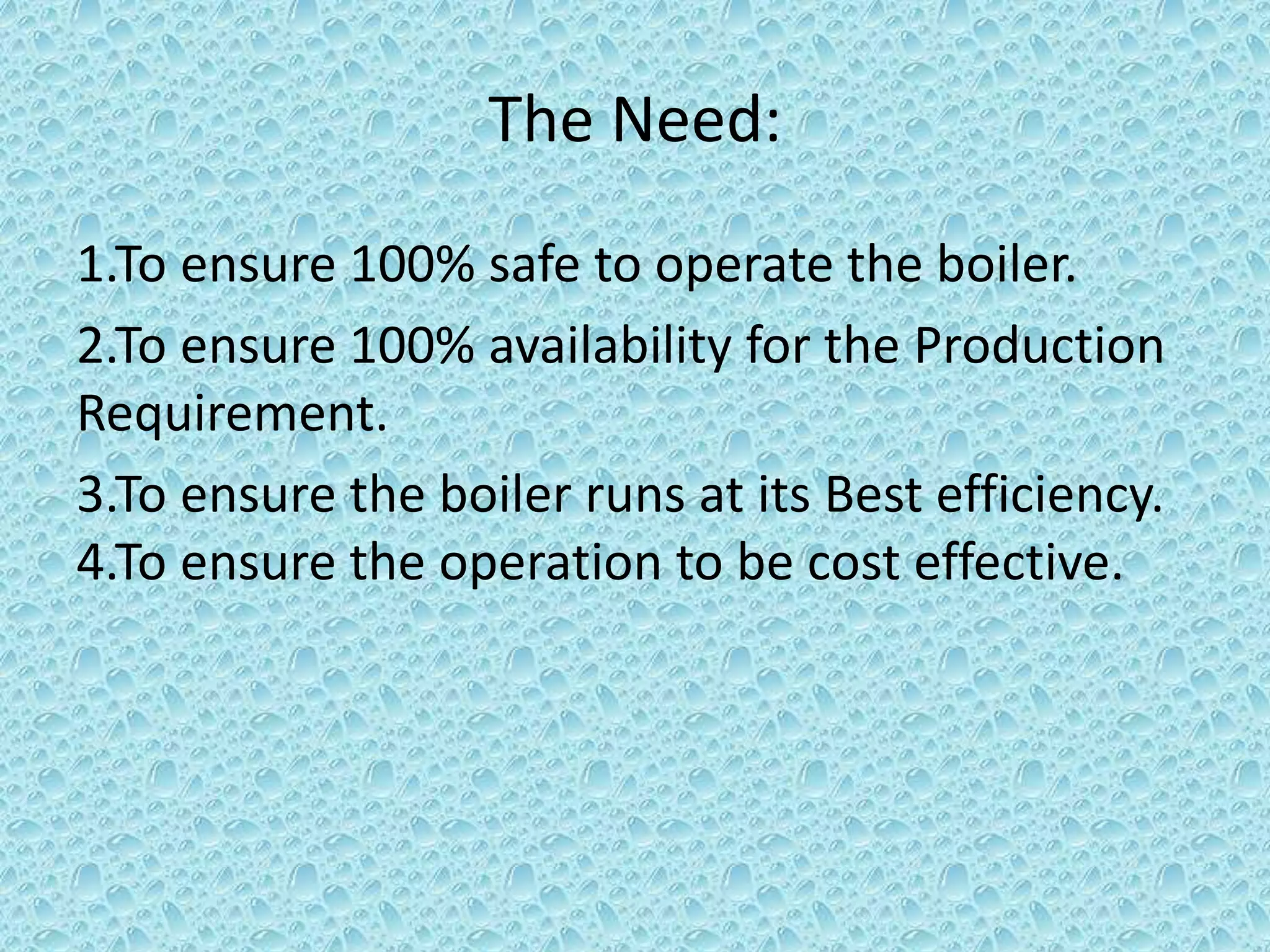 The Need:

1.To ensure 100% safe to operate the boiler.

2.To ensure 100% availability for the Production Requirement.

3.To ensure the boiler runs at its Best efficiency.
4.To ensure the operation to be cost effective.